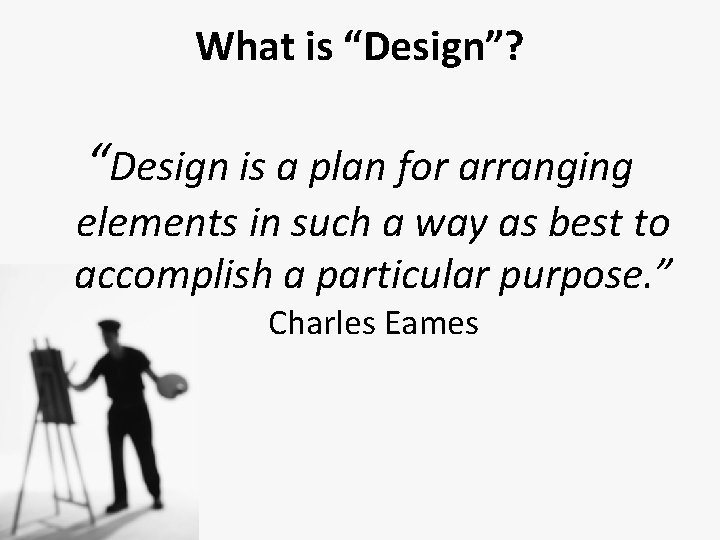 What is “Design”?

“Design is a plan for arranging elements in such a way as best to accomplish a particular purpose.”
Charles Eames